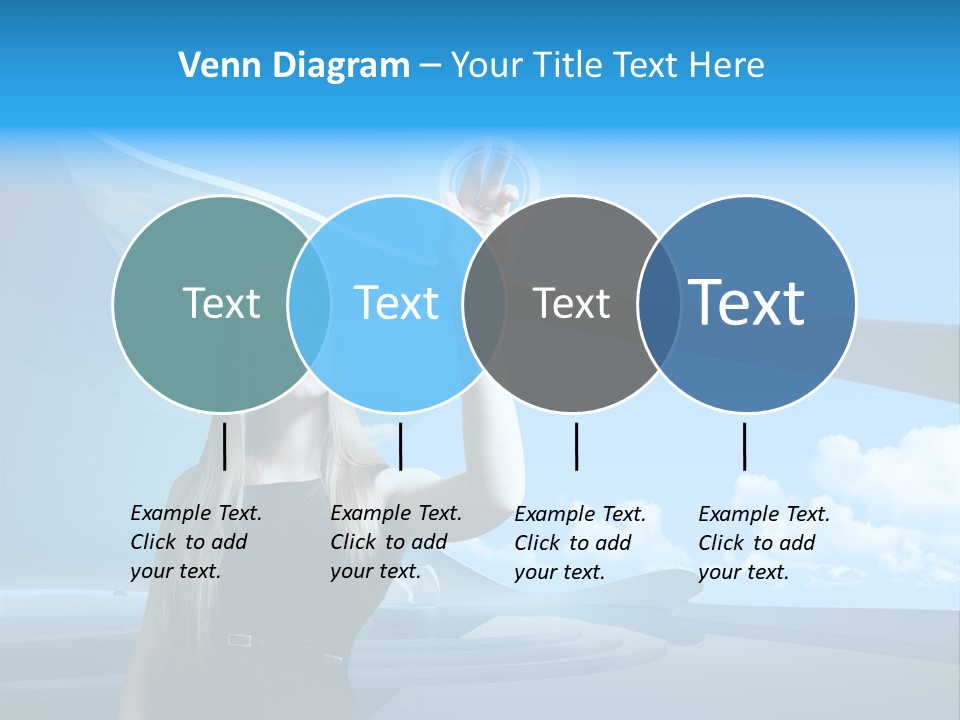 Venn Diagram – Your Title Text Here

Text

Text

Text

Text

Example Text. Click to add your text.

Example Text. Click to add your text.

Example Text. Click to add your text.

Example Text. Click to add your text.